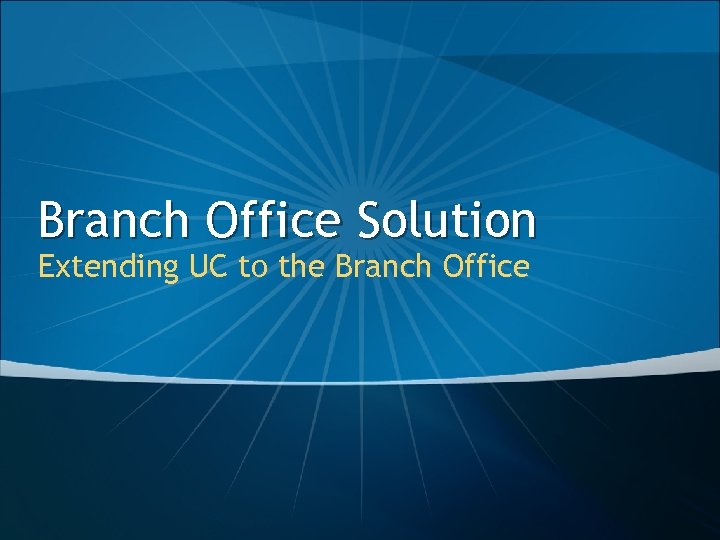 Branch Office Solution
Extending UC to the Branch Office